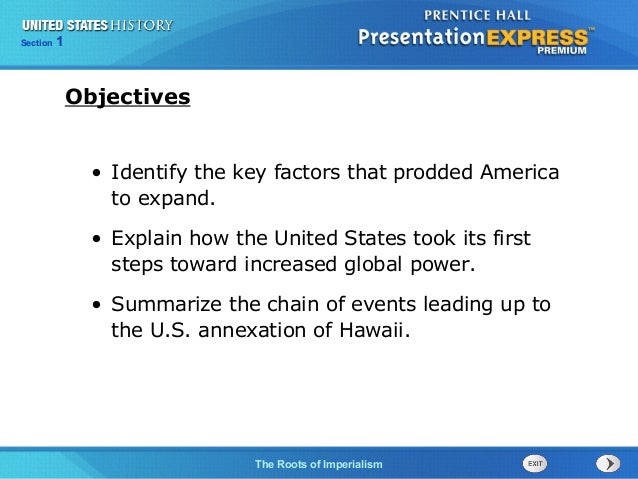 UNITED STATES HISTORY
Section 1

PRENTICE HALL
PresentationEXPRESS™
PREMIUM

Objectives

• Identify the key factors that prodded America to expand.

• Explain how the United States took its first steps toward increased global power.

• Summarize the chain of events leading up to the U.S. annexation of Hawaii.

The Roots of Imperialism

EXIT